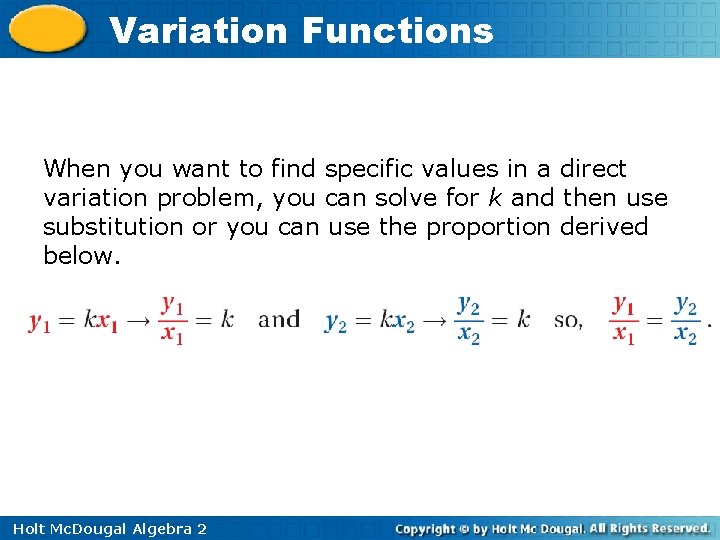 Variation Functions

When you want to find specific values in a direct variation problem, you can solve for $k$ and then use substitution or you can use the proportion derived below.

$y_1 = kx_1 \rightarrow \frac{y_1}{x_1} = k$ and $y_2 = kx_2 \rightarrow \frac{y_2}{x_2} = k$ so, $\frac{y_1}{x_1} = \frac{y_2}{x_2}$.

Holt McDougal Algebra 2

Copyright © by Holt Mc Dougal. All Rights Reserved.